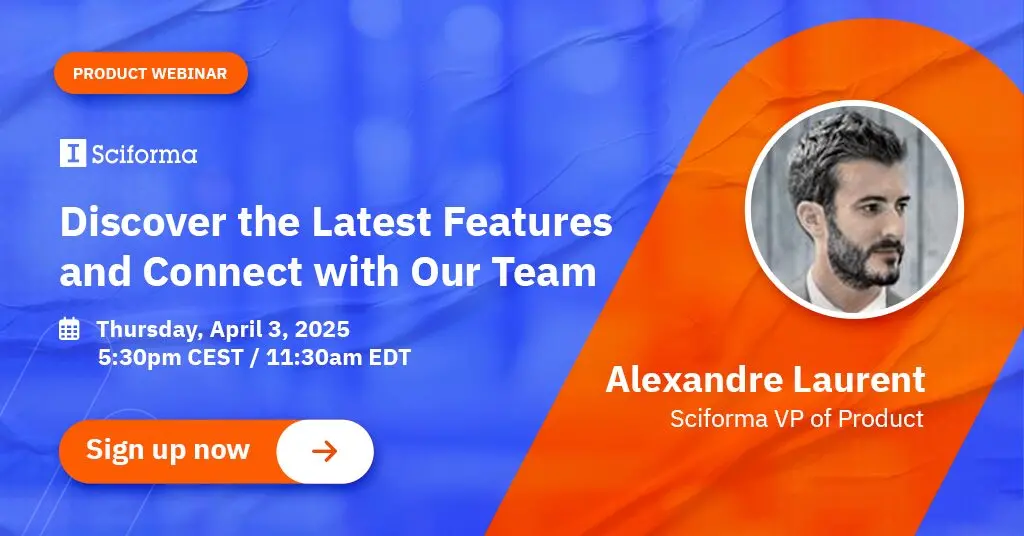 PRODUCT WEBINAR

Sciforma

Discover the Latest Features and Connect with Our Team

Thursday, April 3, 2025
5:30pm CEST / 11:30am EDT

Sign up now

Alexandre Laurent
Sciforma VP of Product